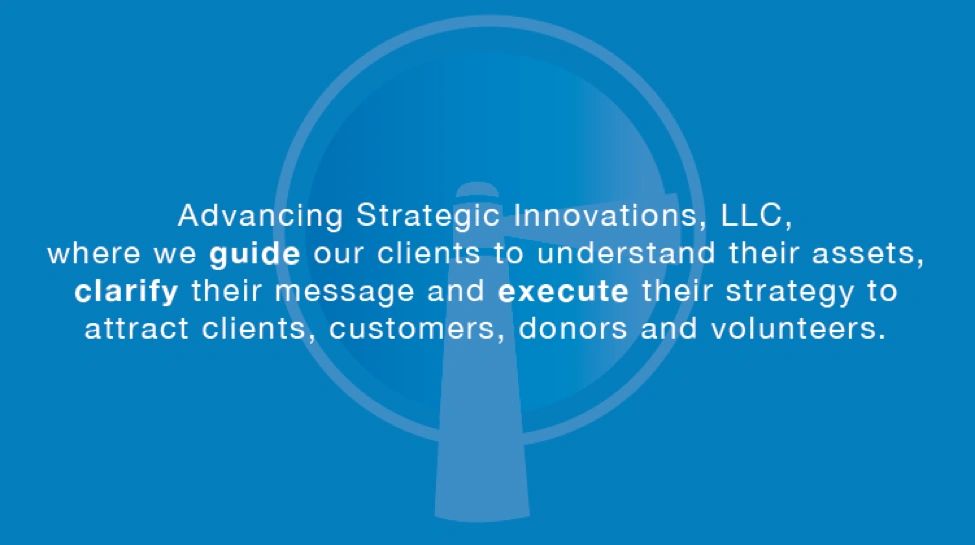 Advancing Strategic Innovations, LLC, where we guide our clients to understand their assets, clarify their message and execute their strategy to attract clients, customers, donors and volunteers.